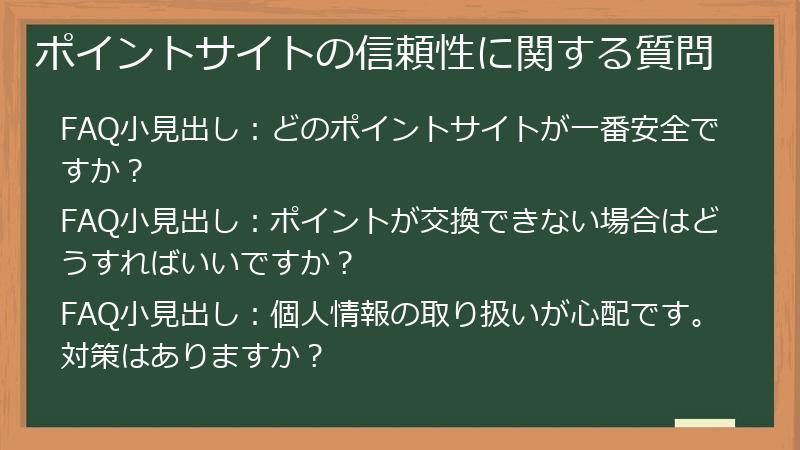 ポイントサイトの信頼性に関する質問

FAQ小見出し：どのポイントサイトが一番安全ですか？

FAQ小見出し：ポイントが交換できない場合はどうすればいいですか？

FAQ小見出し：個人情報の取り扱いが心配です。対策はありますか？